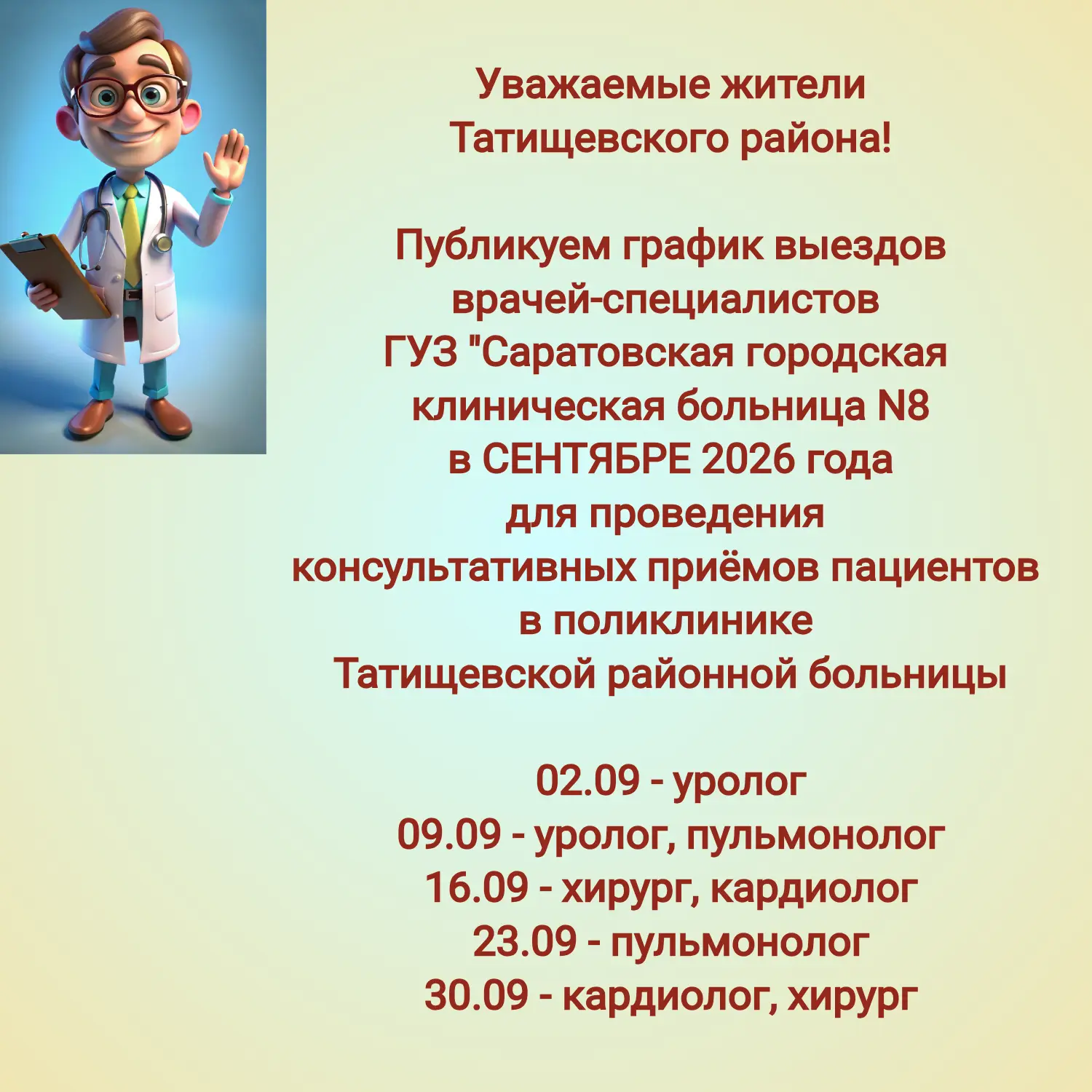 Уважаемые жители
Татищевского района!

Публикуем график выездов врачей-специалистов ГУЗ "Саратовская городская клиническая больница N8 в СЕНТЯБРЕ 2026 года для проведения консультативных приёмов пациентов в поликлинике Татищевской районной больницы

02.09 - уролог
09.09 - уролог, пульмонолог
16.09 - хирург, кардиолог
23.09 - пульмонолог
30.09 - кардиолог, хирург